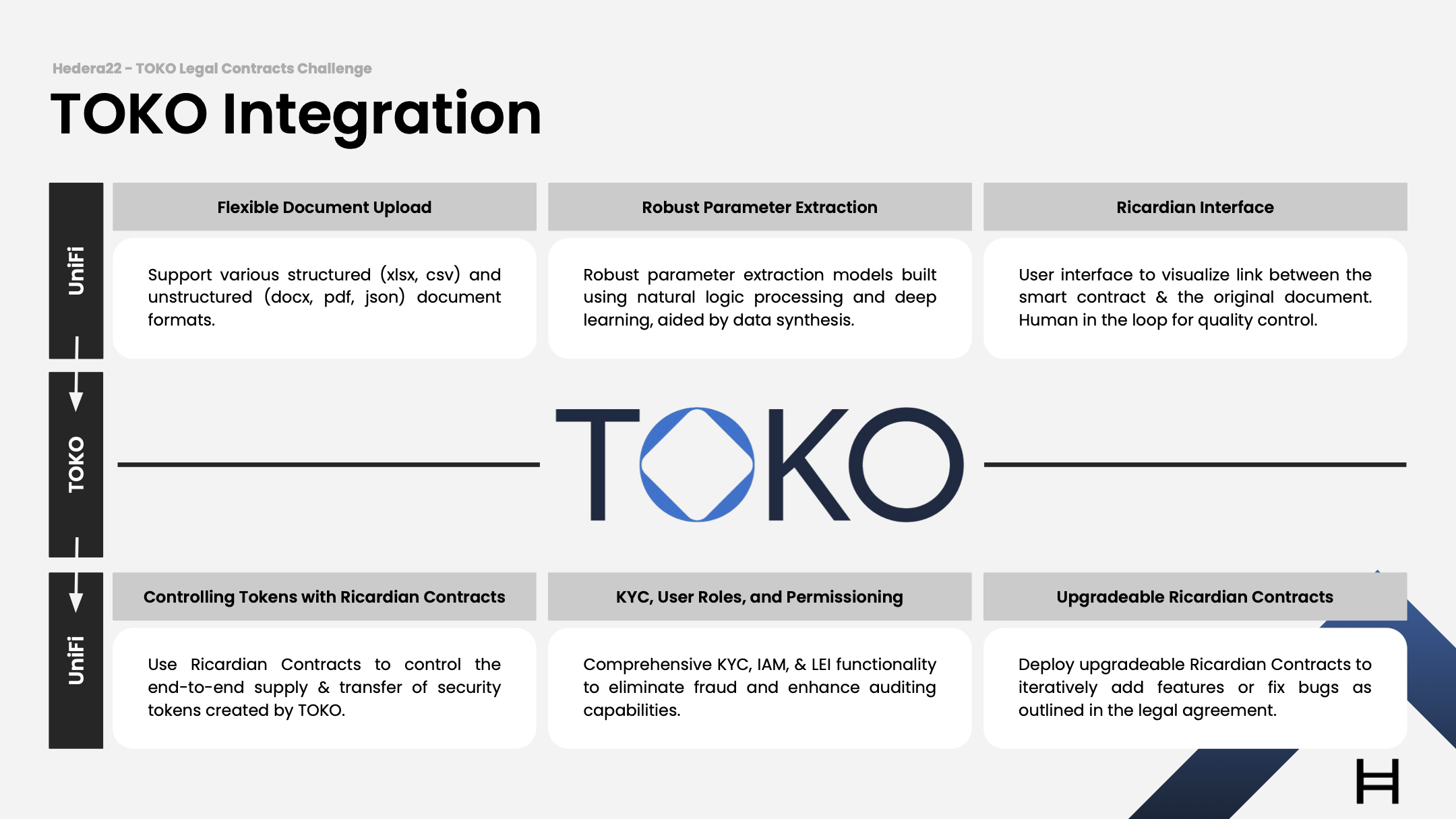 Hedera22 - TOKO Legal Contracts Challenge

TOKO Integration

UniFi

Flexible Document Upload

Support various structured (xlsx, csv) and unstructured (docx, pdf, json) document formats.

Robust Parameter Extraction

Robust parameter extraction models built using natural logic processing and deep learning, aided by data synthesis.

Ricardian Interface

User interface to visualize link between the smart contract & the original document. Human in the loop for quality control.

TOKO

TOKO

UniFi

Controlling Tokens with Ricardian Contracts

Use Ricardian Contracts to control the end-to-end supply & transfer of security tokens created by TOKO.

KYC, User Roles, and Permissioning

Comprehensive KYC, IAM, & LEI functionality to eliminate fraud and enhance auditing capabilities.

Upgradeable Ricardian Contracts

Deploy upgradeable Ricardian Contracts to iteratively add features or fix bugs as outlined in the legal agreement.